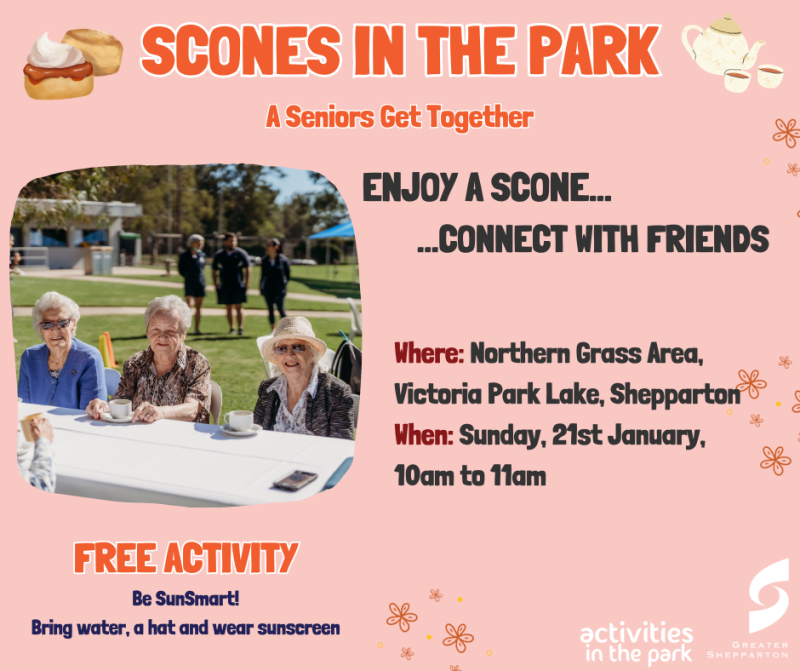 SCONES IN THE PARK

A Seniors Get Together

ENJOY A SCONE...

...CONNECT WITH FRIENDS

Where: Northern Grass Area, Victoria Park Lake, Shepparton

When: Sunday, 21st January, 10am to 11am

FREE ACTIVITY

Be SunSmart!

Bring water, a hat and wear sunscreen

activities in the park

GREATER SHEPPARTON